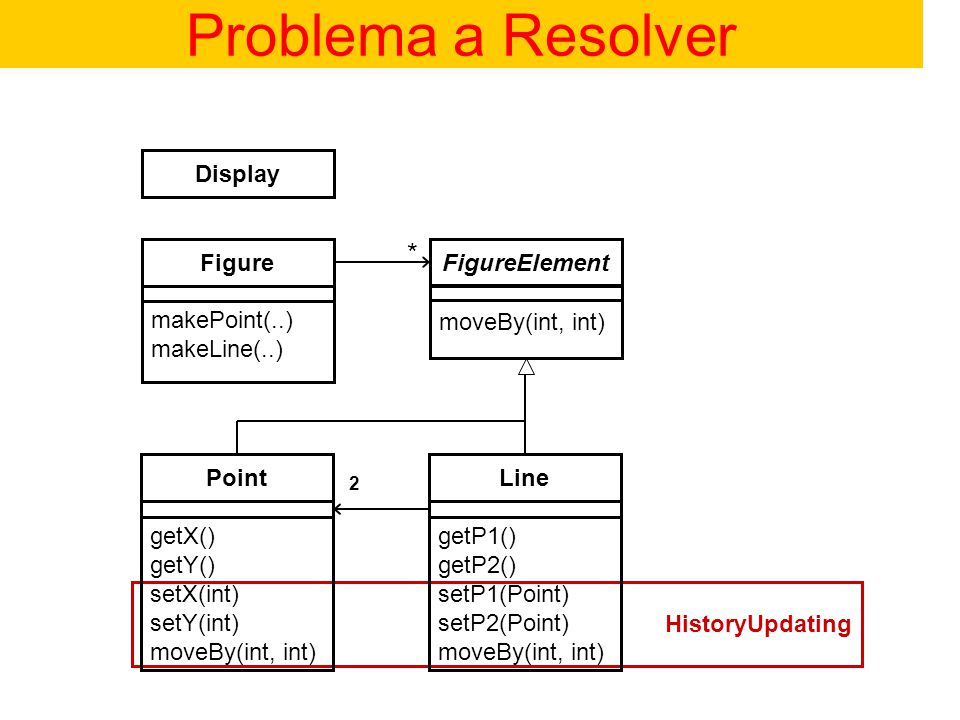 Problema a Resolver

Display

Figure

makePoint(..)
makeLine(..)

*

FigureElement

moveBy(int, int)

Point

getX()
getY()
setX(int)
setY(int)
moveBy(int, int)

2

Line

getP1()
getP2()
setP1(Point)
setP2(Point)
moveBy(int, int)

HistoryUpdating